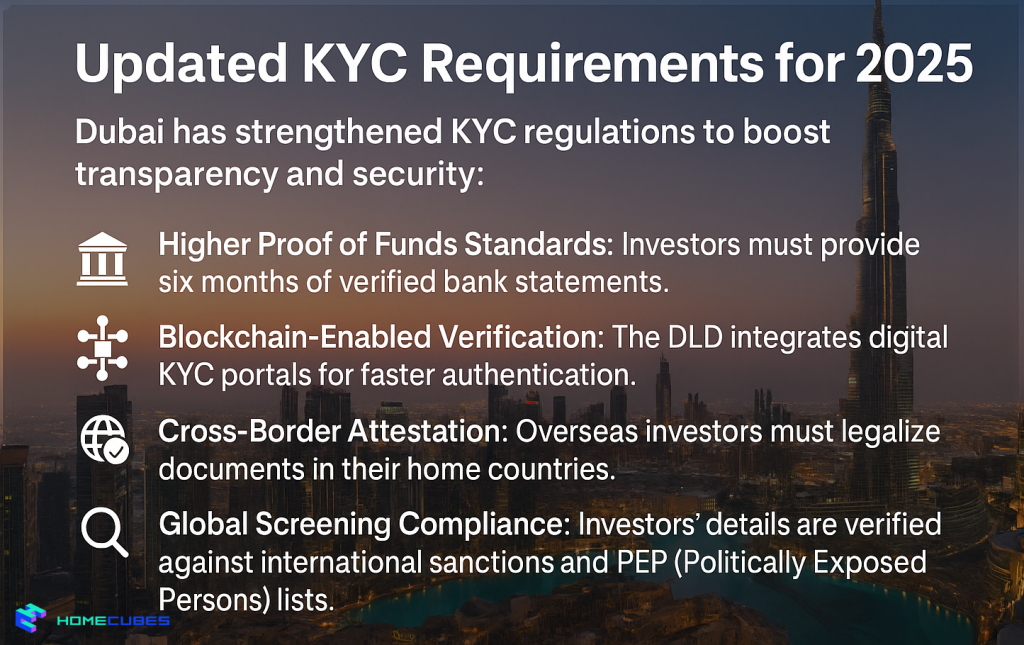 Updated KYC Requirements for 2025

Dubai has strengthened KYC regulations to boost transparency and security:

Higher Proof of Funds Standards: Investors must provide six months of verified bank statements.

Blockchain-Enabled Verification: The DLD integrates digital KYC portals for faster authentication.

Cross-Border Attestation: Overseas investors must legalize documents in their home countries.

Global Screening Compliance: Investors' details are verified against international sanctions and PEP (Politically Exposed Persons) lists.

HOMECUBES